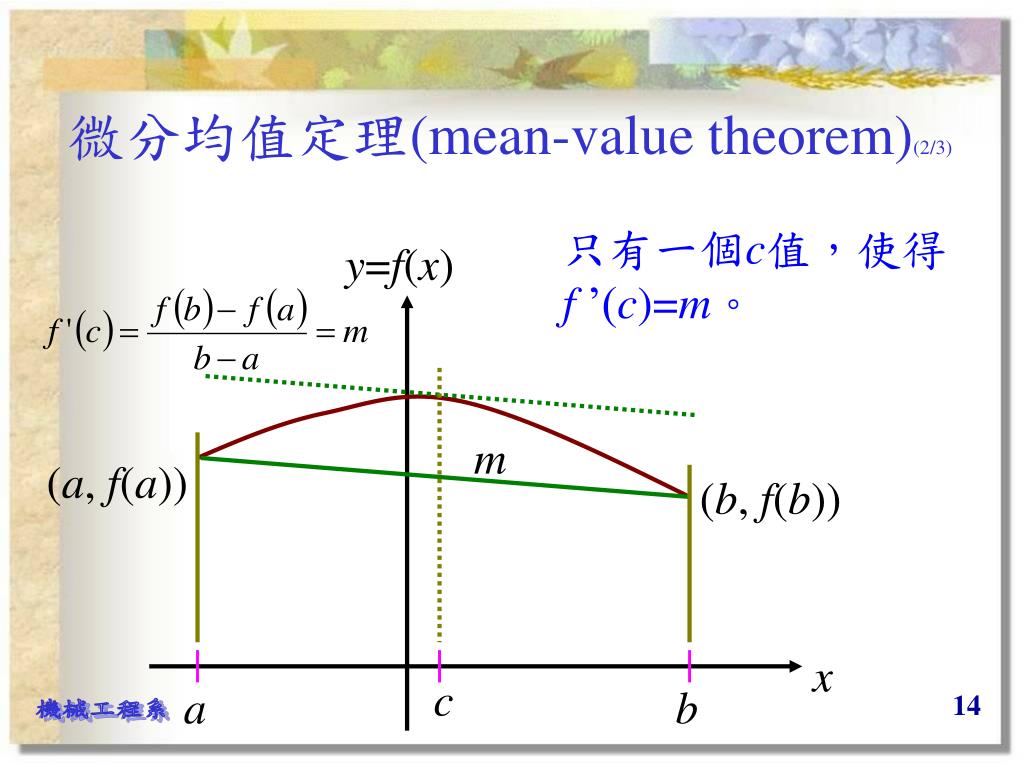 微分均值定理(mean-value theorem)(2/3)

只有一個$c$值，使得 $f'(c)=m$。

$y=f(x)$

$f'(c)=\frac{f(b)-f(a)}{b-a}=m$

$m$

$(a, f(a))$

$(b, f(b))$

$x$

$a$

$c$

$b$

機械工程系

14